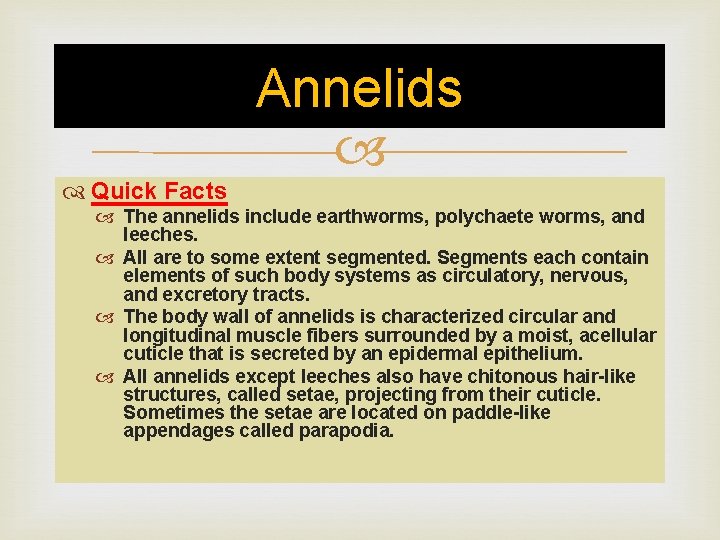 Annelids

Quick Facts

The annelids include earthworms, polychaete worms, and leeches.

All are to some extent segmented. Segments each contain elements of such body systems as circulatory, nervous, and excretory tracts.

The body wall of annelids is characterized circular and longitudinal muscle fibers surrounded by a moist, acellular cuticle that is secreted by an epidermal epithelium.

All annelids except leeches also have chitonous hair-like structures, called setae, projecting from their cuticle. Sometimes the setae are located on paddle-like appendages called parapodia.